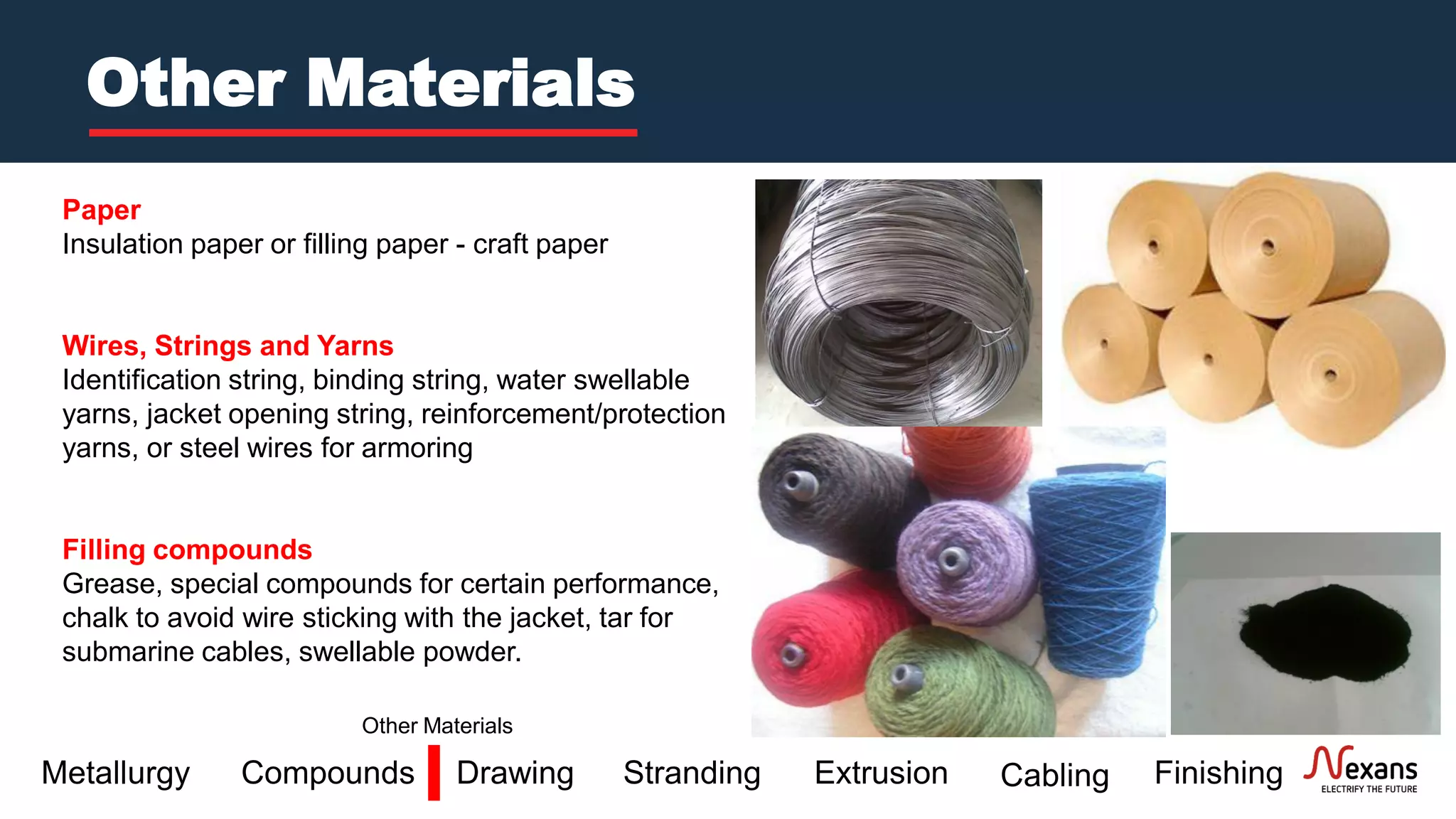 Other Materials

Paper
Insulation paper or filling paper - craft paper

Wires, Strings and Yarns
Identification string, binding string, water swellable yarns, jacket opening string, reinforcement/protection yarns, or steel wires for armoring

Filling compounds
Grease, special compounds for certain performance, chalk to avoid wire sticking with the jacket, tar for submarine cables, swellable powder.

Other Materials

Metallurgy Compounds Drawing Stranding Extrusion Cabling Finishing

Nexans
ELECTRIFY THE FUTURE